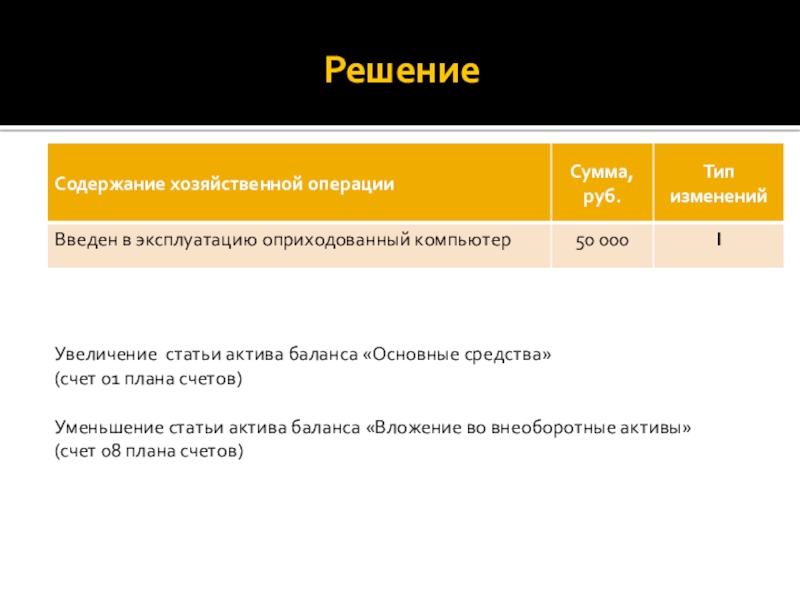 Решение

| Содержание хозяйственной операции | Сумма, руб. | Тип изменений |
|---|---|---|
| Введен в эксплуатацию оприходованный компьютер | 50 000 | I |

Увеличение статьи актива баланса «Основные средства» (счет 01 плана счетов)

Уменьшение статьи актива баланса «Вложение во внеоборотные активы» (счет 08 плана счетов)